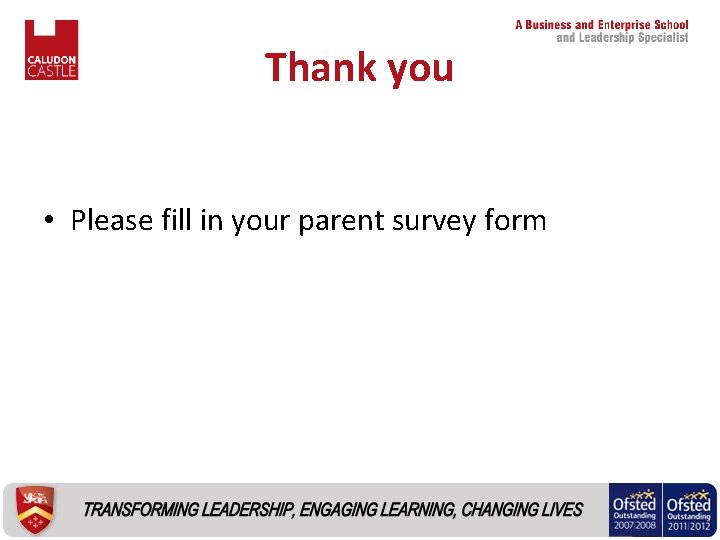 CALUDON CASTLE

A Business and Enterprise School
and Leadership Specialist

Thank you

• Please fill in your parent survey form

TRANSFORMING LEADERSHIP, ENGAGING LEARNING, CHANGING LIVES

Ofsted Outstanding 2007|2008

Ofsted Outstanding 2011|2012